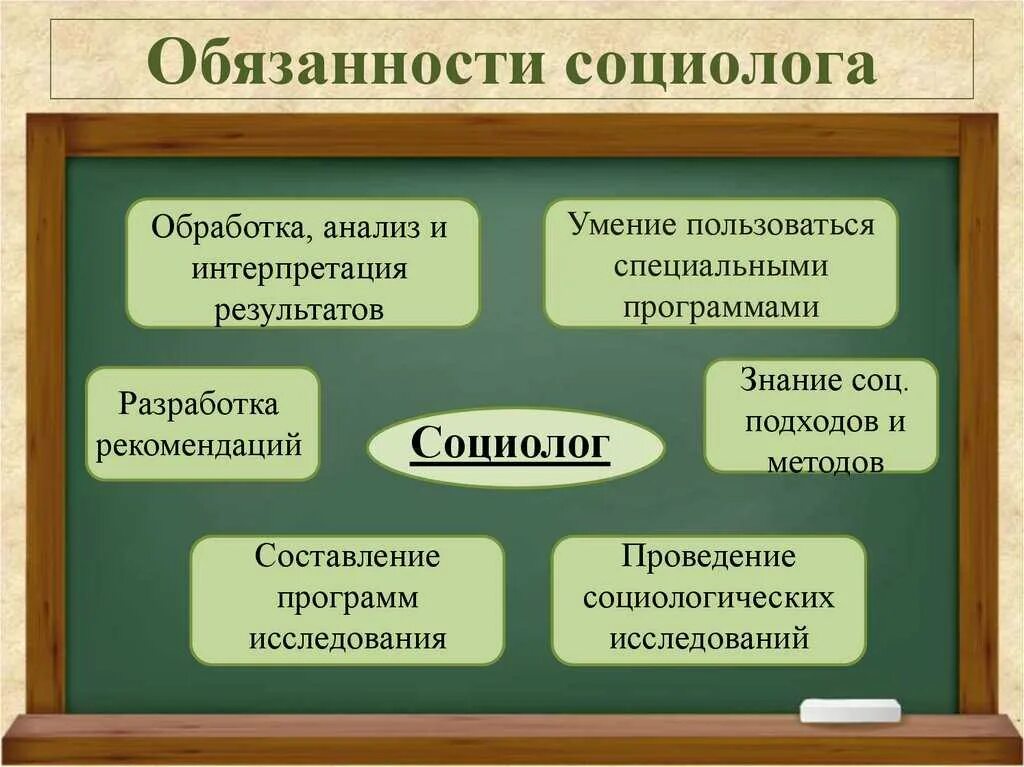 Обязанности социолога

Обработка, анализ и интерпретация результатов

Умение пользоваться специальными программами

Разработка рекомендаций

Социолог

Знание соц. подходов и методов

Составление программ исследования

Проведение социологических исследований